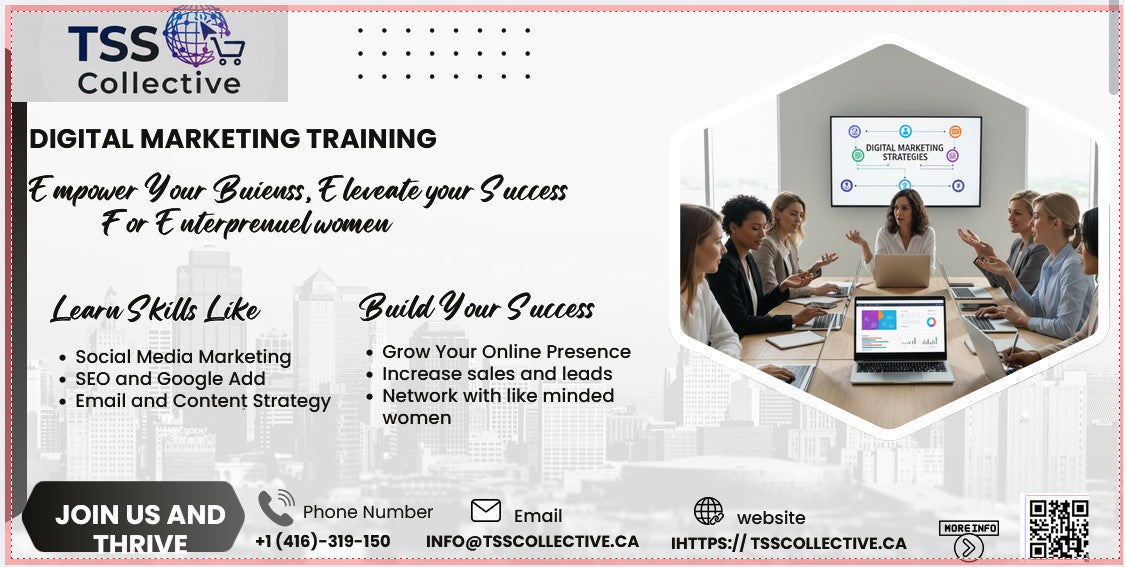 TSS Collective

DIGITAL MARKETING TRAINING

Empower Your Buienss, Eleveate your Success For Enterprenuel women

DIGITAL MARKETING STRATEGIES

Learn Skills Like

- Social Media Marketing
- SEO and Google Add
- Email and Content Strategy

Build Your Success

- Grow Your Online Presence
- Increase sales and leads
- Network with like minded women

JOIN US AND THRIVE

Phone Number
+1 (416)-319-150

Email
INFO@TSSCOLLECTIVE.CA

website
IHTTPS:// TSSCOLLECTIVE.CA

MORE INFO